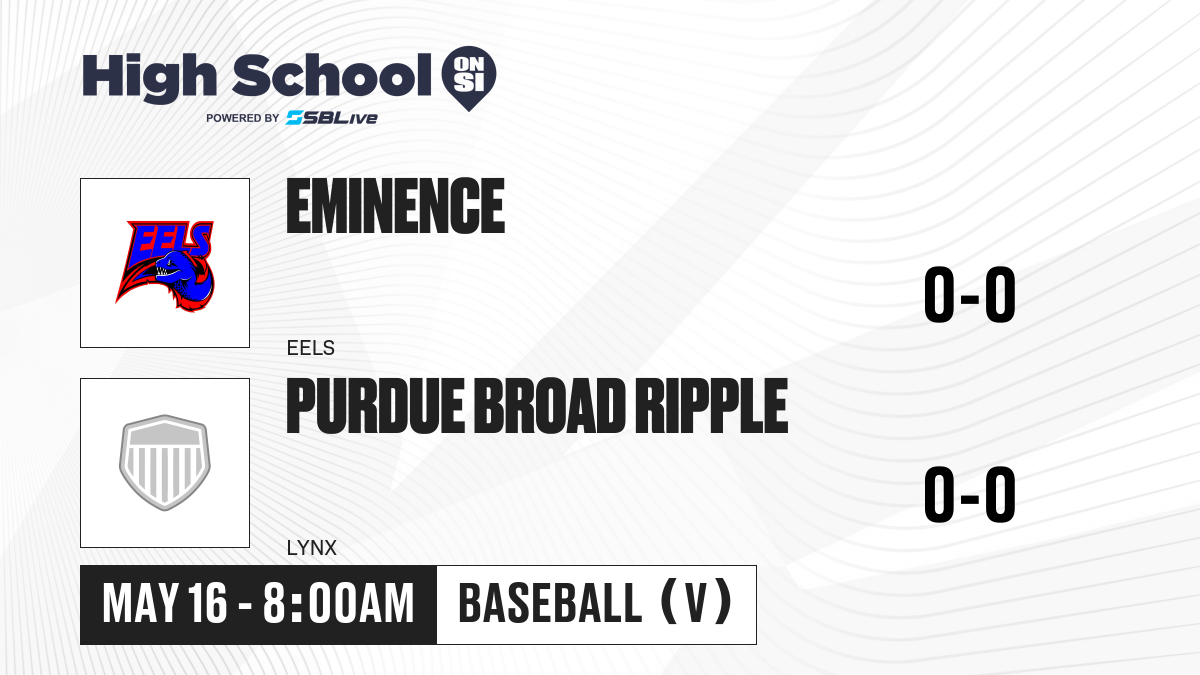 High School ON SI
POWERED BY SBLive

EELS

EMINENCE

0-0

EELS

PURDUE BROAD RIPPLE

0-0

LYNX

MAY 16 - 8:00AM

BASEBALL (V)